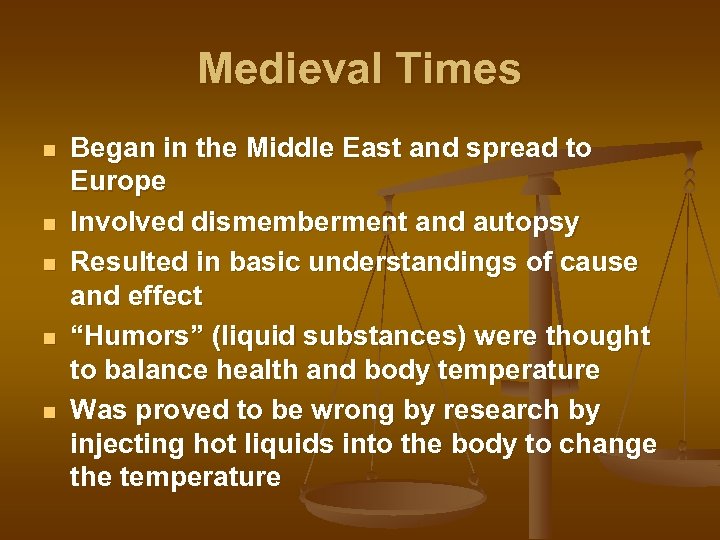 Medieval Times

- Began in the Middle East and spread to Europe
- Involved dismemberment and autopsy
- Resulted in basic understandings of cause and effect
- “Humors” (liquid substances) were thought to balance health and body temperature
- Was proved to be wrong by research by injecting hot liquids into the body to change the temperature